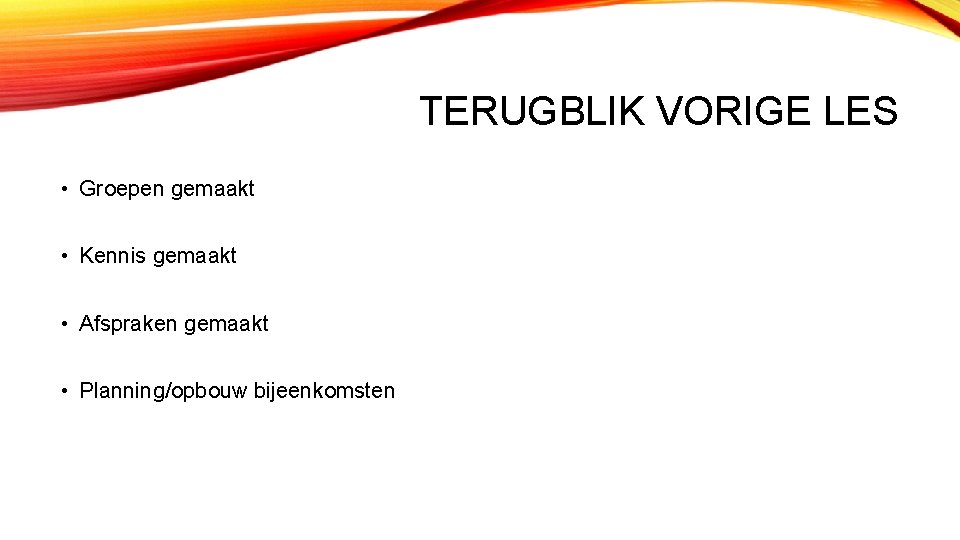 TERUGBLIK VORIGE LES

• Groepen gemaakt

• Kennis gemaakt

• Afspraken gemaakt

• Planning/opbouw bijeenkomsten